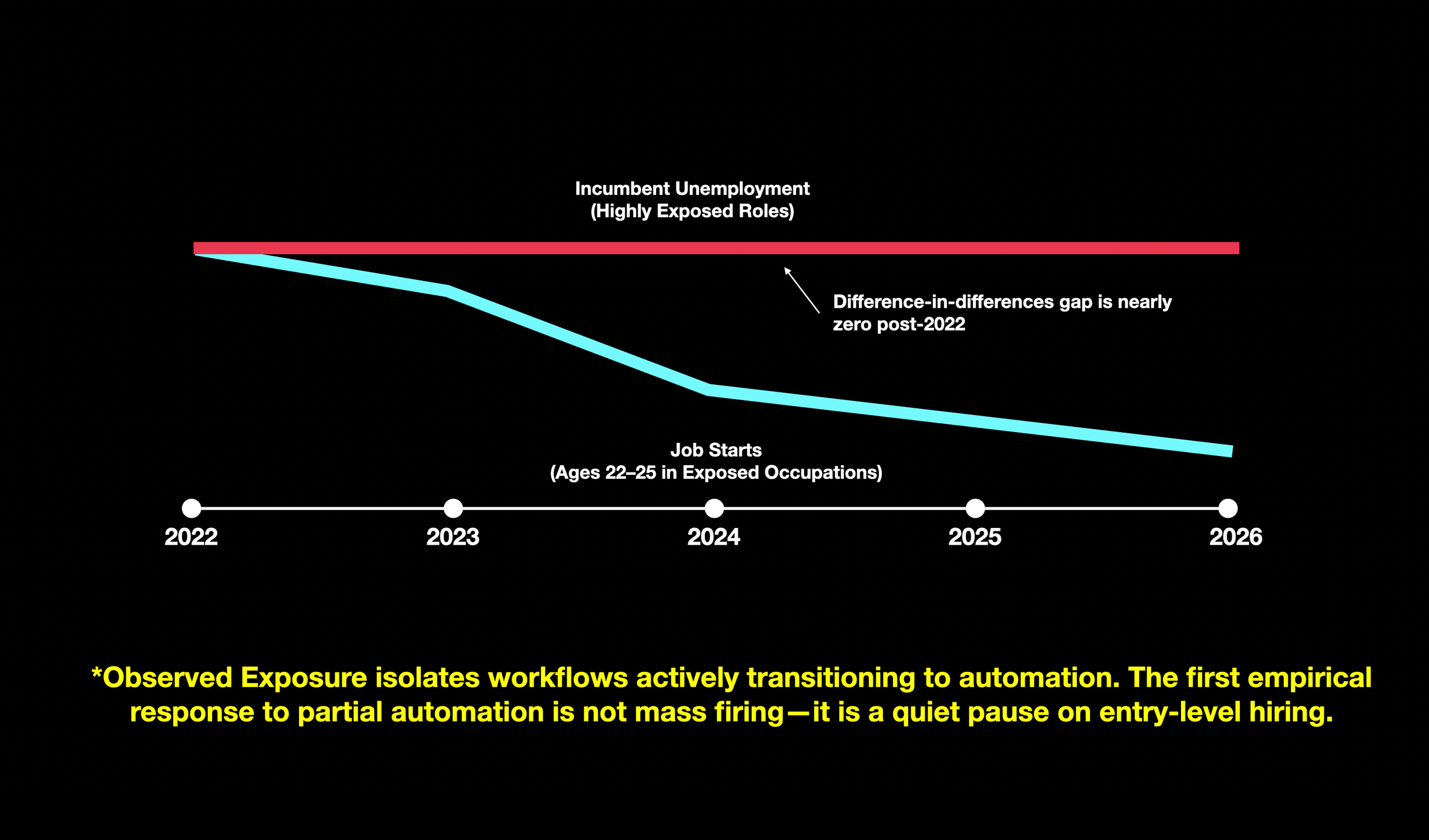 Incumbent Unemployment
(Highly Exposed Roles)

Difference-in-differences gap is nearly zero post-2022

Job Starts
(Ages 22–25 in Exposed Occupations)

2022
2023
2024
2025
2026

*Observed Exposure isolates workflows actively transitioning to automation. The first empirical response to partial automation is not mass firing—it is a quiet pause on entry-level hiring.